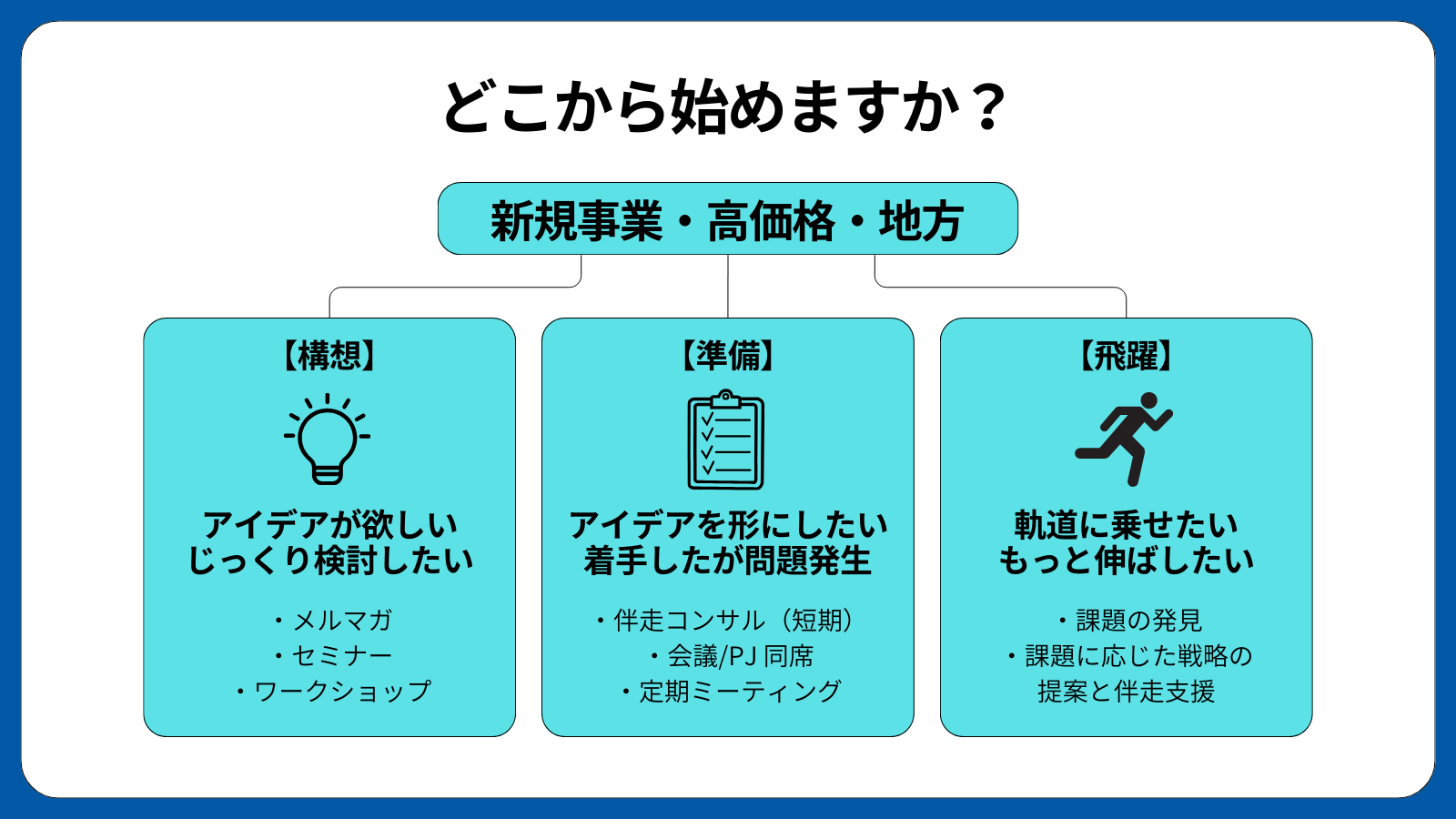 どこから始めますか？

新規事業・高価格・地方

【構想】

アイデアが欲しい
じっくり検討したい

・メルマガ
・セミナー
・ワークショップ

【準備】

アイデアを形にしたい
着手したが問題発生

・伴走コンサル（短期）
・会議/PJ 同席
・定期ミーティング

【飛躍】

軌道に乗せたい
もっと伸ばしたい

・課題の発見
・課題に応じた戦略の
提案と伴走支援